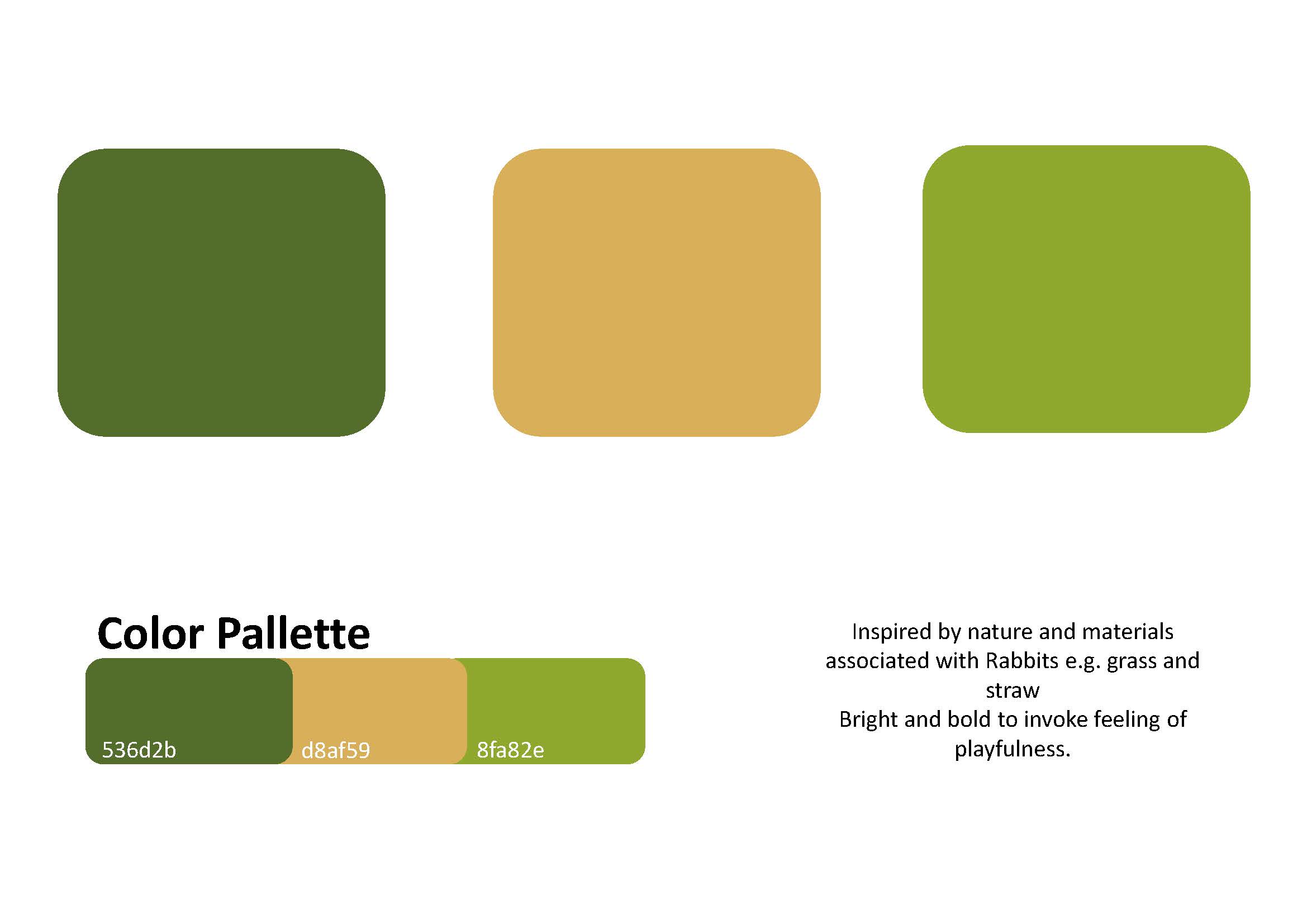 Color Pallette

536d2b

d8af59

8fa82e

Inspired by nature and materials associated with Rabbits e.g. grass and straw
Bright and bold to invoke feeling of playfulness.